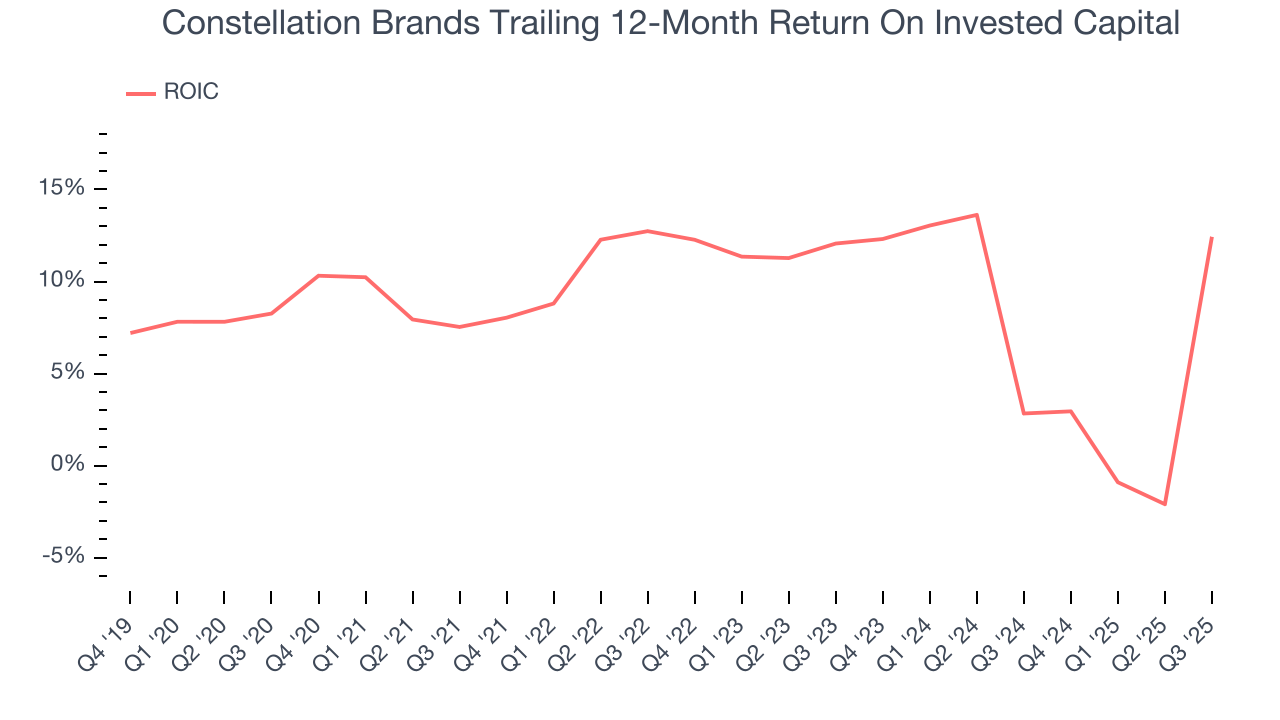 Constellation Brands Trailing 12-Month Return On Invested Capital

ROIC

15%
10%
5%
0%
-5%

Q4 '19
Q1 '20
Q2 '20
Q3 '20
Q4 '20
Q1 '21
Q2 '21
Q3 '21
Q4 '21
Q1 '22
Q2 '22
Q3 '22
Q4 '22
Q1 '23
Q2 '23
Q3 '23
Q4 '23
Q1 '24
Q2 '24
Q3 '24
Q4 '24
Q1 '25
Q2 '25
Q3 '25